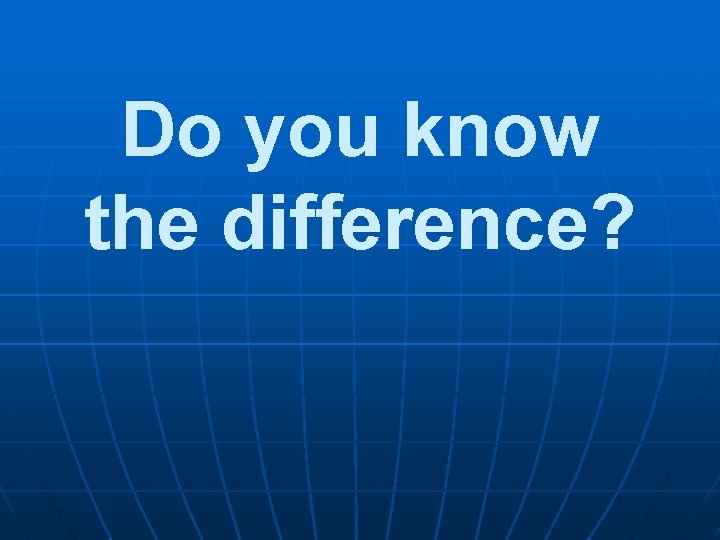 Do you know the difference?